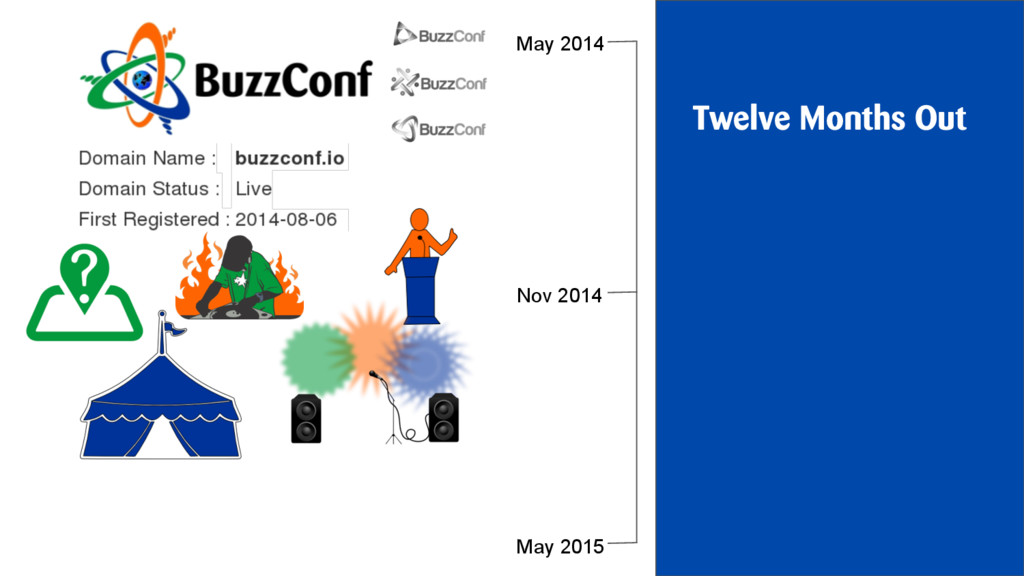 BuzzConf

BuzzConf

BuzzConf

BuzzConf

Domain Name : buzzconf.io
Domain Status : Live
First Registered : 2014-08-06

May 2014

Nov 2014

May 2015

Twelve Months Out